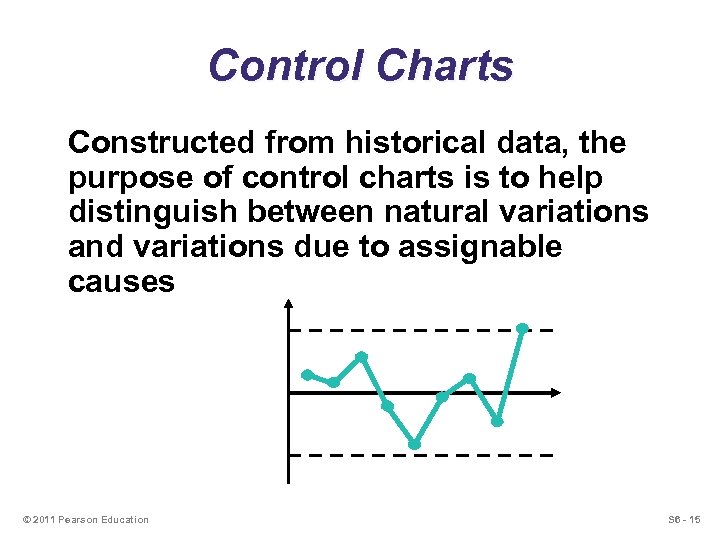 Control Charts

Constructed from historical data, the purpose of control charts is to help distinguish between natural variations and variations due to assignable causes

© 2011 Pearson Education

S6 - 15